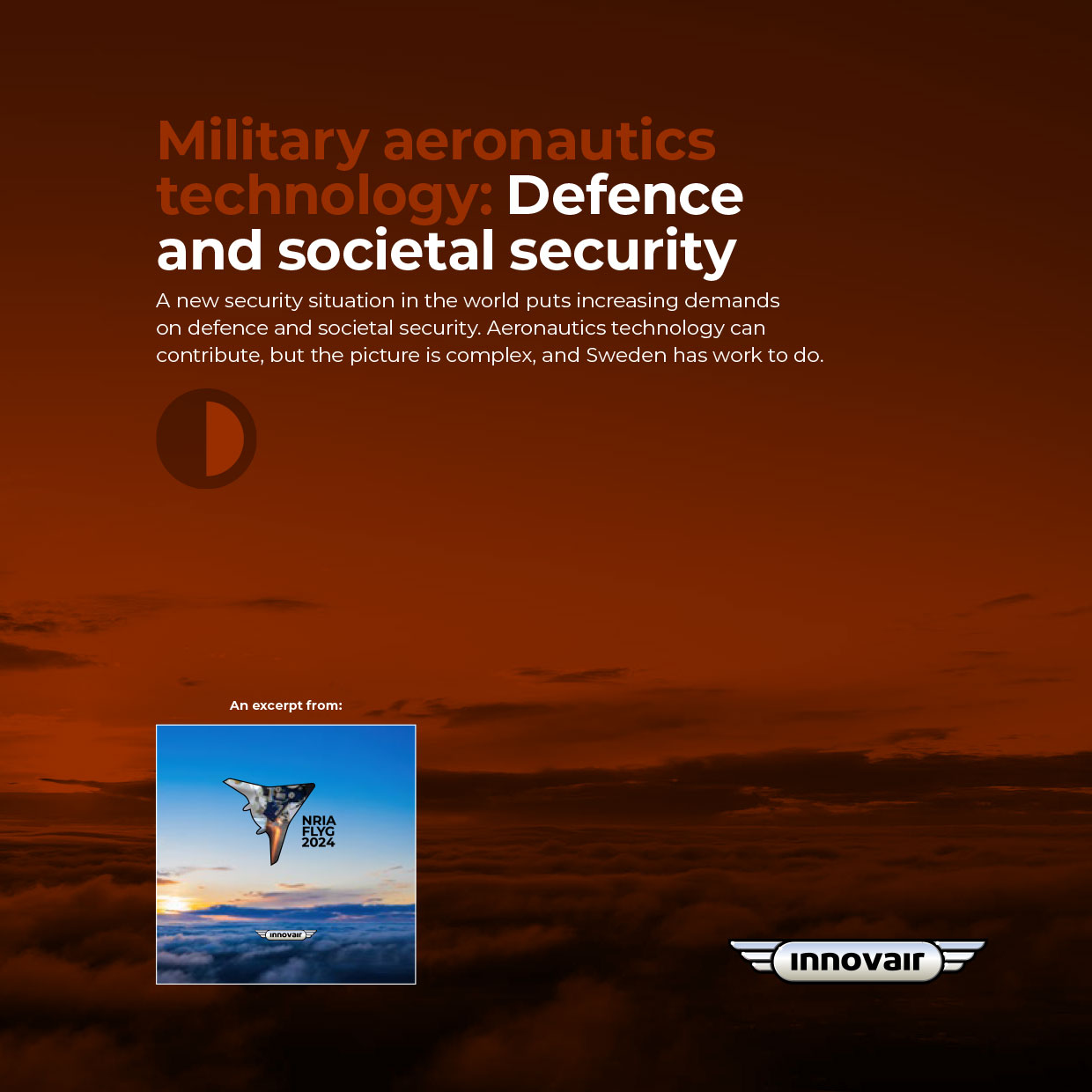 Military aeronautics technology: Defence and societal security

A new security situation in the world puts increasing demands on defence and societal security. Aeronautics technology can contribute, but the picture is complex, and Sweden has work to do.

An excerpt from:

NRIA FLYG 2024

innovair

innovair